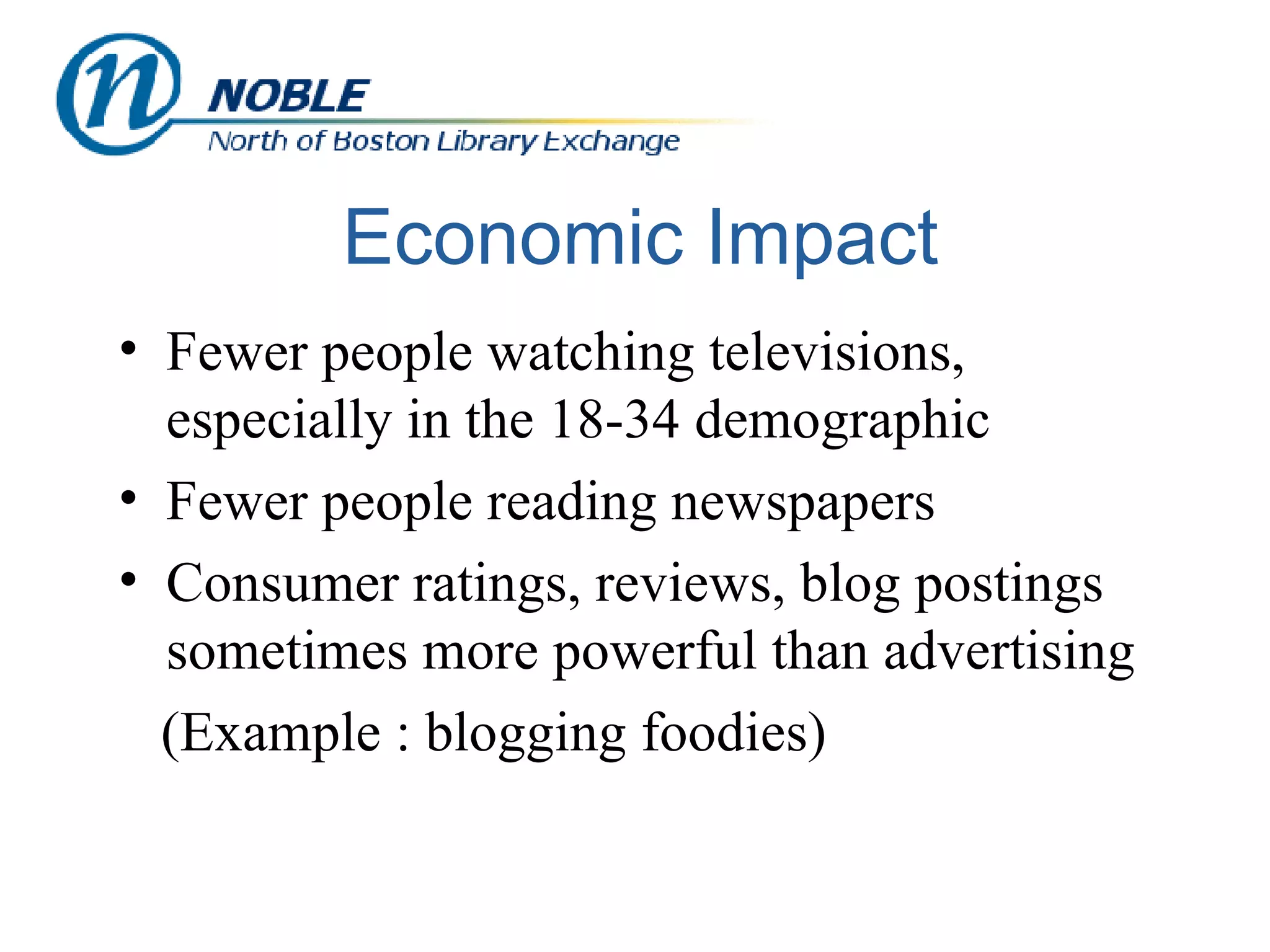 n NOBLE
North of Boston Library Exchange

Economic Impact

• Fewer people watching televisions, especially in the 18-34 demographic
• Fewer people reading newspapers
• Consumer ratings, reviews, blog postings sometimes more powerful than advertising
(Example : blogging foodies)